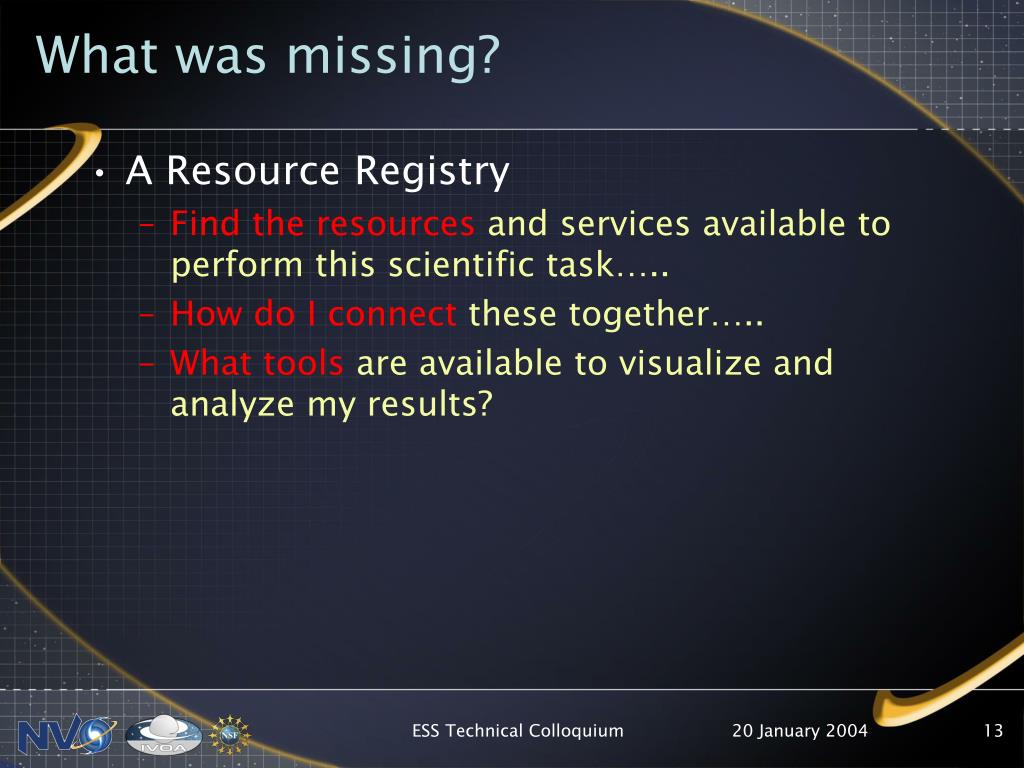 What was missing?

• A Resource Registry
– Find the resources and services available to perform this scientific task…..
– How do I connect these together…..
– What tools are available to visualize and analyze my results?

NVO IVOA NSF

ESS Technical Colloquium 20 January 2004 13